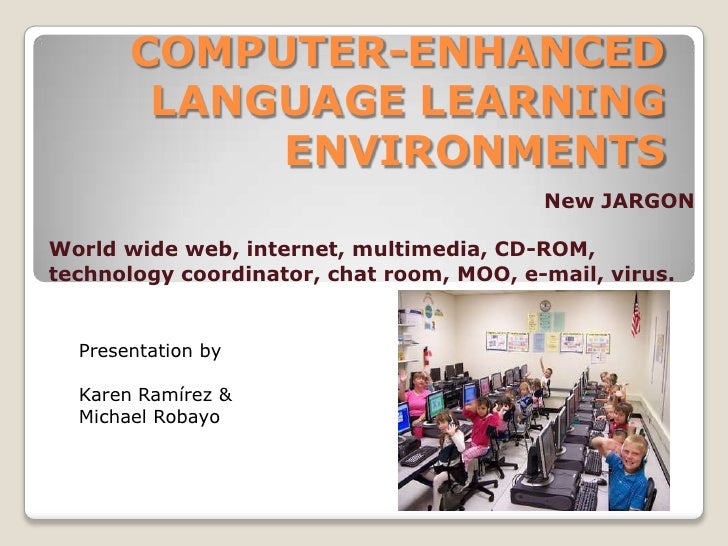 COMPUTER-ENHANCED LANGUAGE LEARNING ENVIRONMENTS

New JARGON

World wide web, internet, multimedia, CD-ROM, technology coordinator, chat room, MOO, e-mail, virus.

Presentation by

Karen Ramírez & Michael Robayo